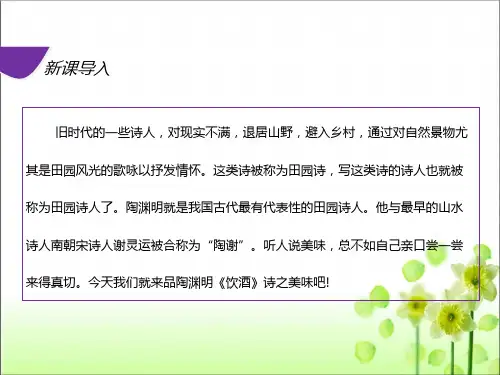 新课导入

旧时代的一些诗人，对现实不满，退居山野，避入乡村，通过对自然景物尤其是田园风光的歌咏以抒发情怀。这类诗被称为田园诗，写这类诗的诗人也就被称为田园诗人了。陶渊明就是我国古代最有代表性的田园诗人。他与最早的山水诗人南朝宋诗人谢灵运被合称为“陶谢”。听人说美味，总不如自己亲口尝一尝来得真切。今天我们就来品陶渊明《饮酒》诗之美味吧!